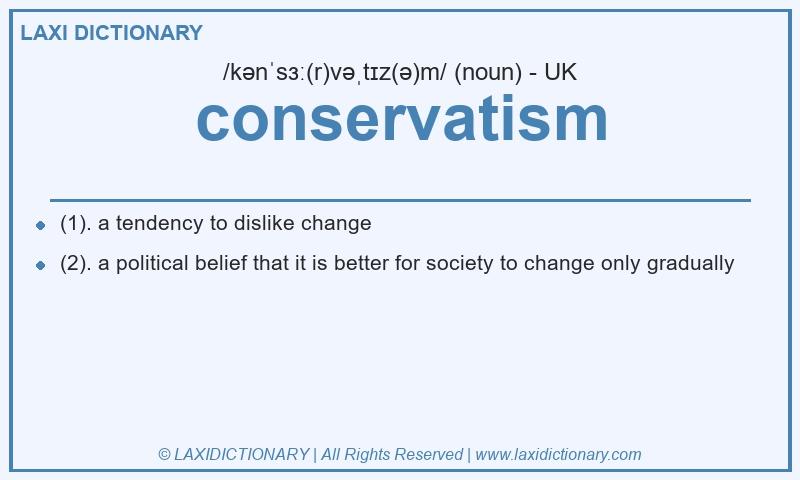 LAXI DICTIONARY

/kənˈsɜː(r)vəˌtɪz(ə)m/ (noun) - UK

conservatism

- (1). a tendency to dislike change
- (2). a political belief that it is better for society to change only gradually

© LAXIDICTIONARY | All Rights Reserved | www.laxidictionary.com